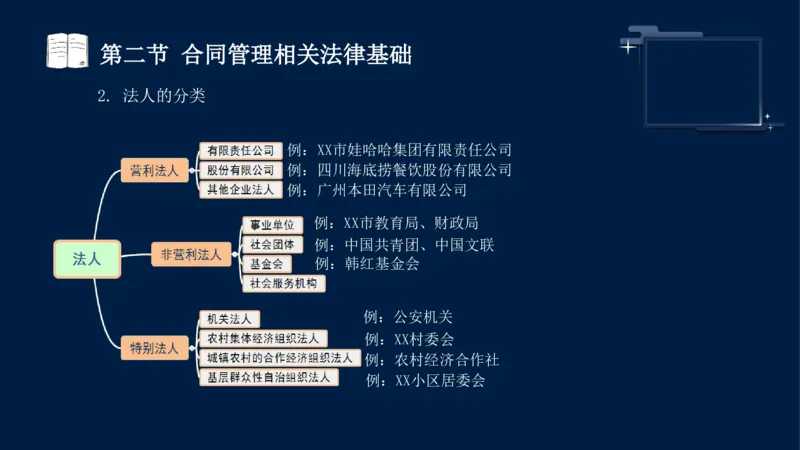 第二节 合同管理相关法律基础

2. 法人的分类

法人

营利法人

有限责任公司 例：XX市娃哈哈集团有限责任公司

股份有限公司 例：四川海底捞餐饮股份有限公司

其他企业法人 例：广州本田汽车有限公司

非营利法人

事业单位 例：XX市教育局、财政局

社会团体 例：中国共青团、中国文联

基金会 例：韩红基金会

社会服务机构

特别法人

机关法人 例：公安机关

农村集体经济组织法人 例：XX村委会

城镇农村的合作经济组织法人 例：农村经济合作社

基层群众性自治组织法人 例：XX小区居委会